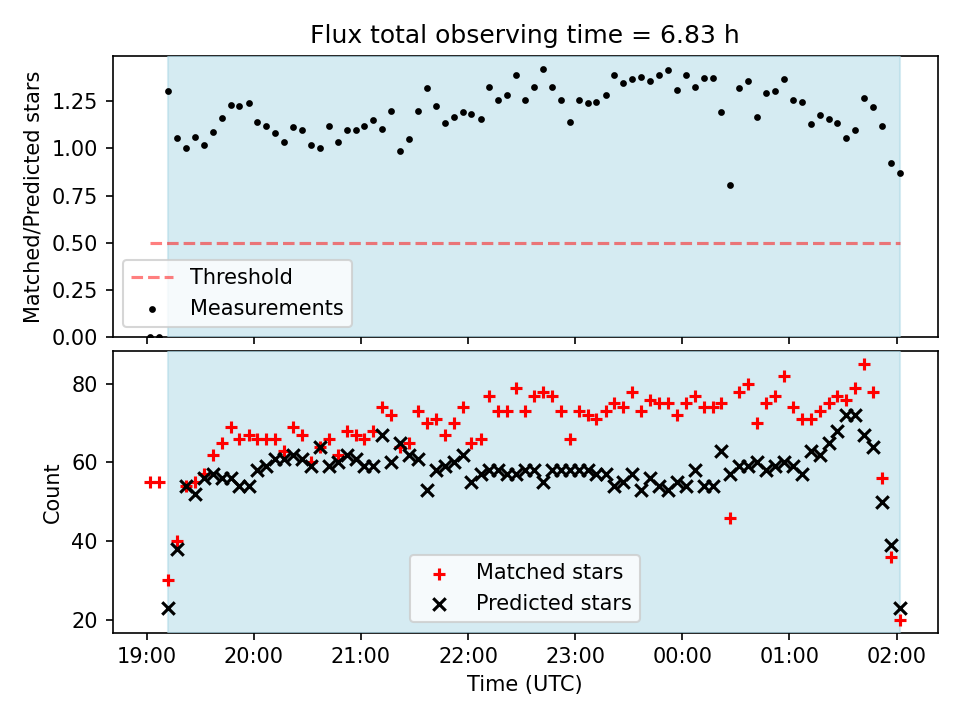 Flux total observing time = 6.83 h

Matched/Predicted stars

1.25
1.00
0.75
0.50
0.25
0.00

Threshold
Measurements

Count

80
60
40
20

Matched stars
Predicted stars

19:00
20:00
21:00
22:00
23:00
00:00
01:00
02:00

Time (UTC)